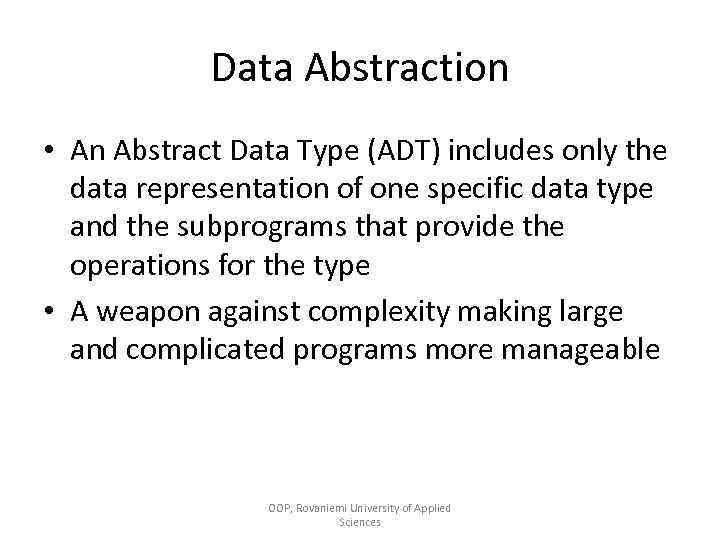 Data Abstraction

• An Abstract Data Type (ADT) includes only the data representation of one specific data type and the subprograms that provide the operations for the type

• A weapon against complexity making large and complicated programs more manageable

OOP, Rovaniemi University of Applied Sciences